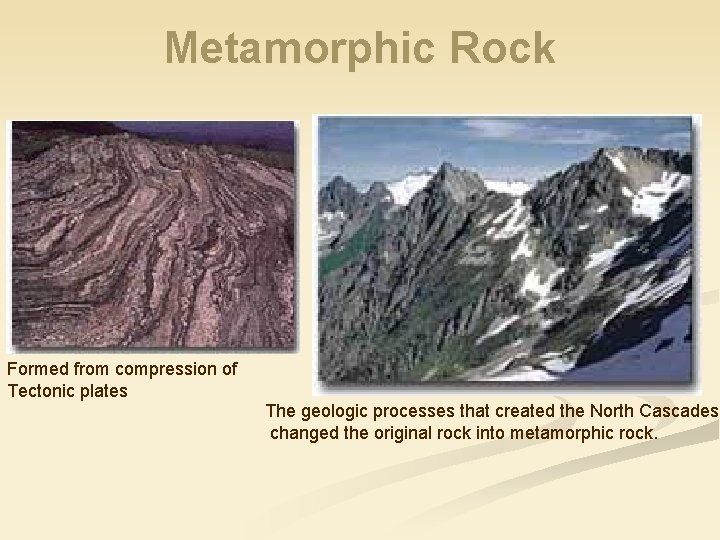 Metamorphic Rock

Formed from compression of Tectonic plates

The geologic processes that created the North Cascades changed the original rock into metamorphic rock.